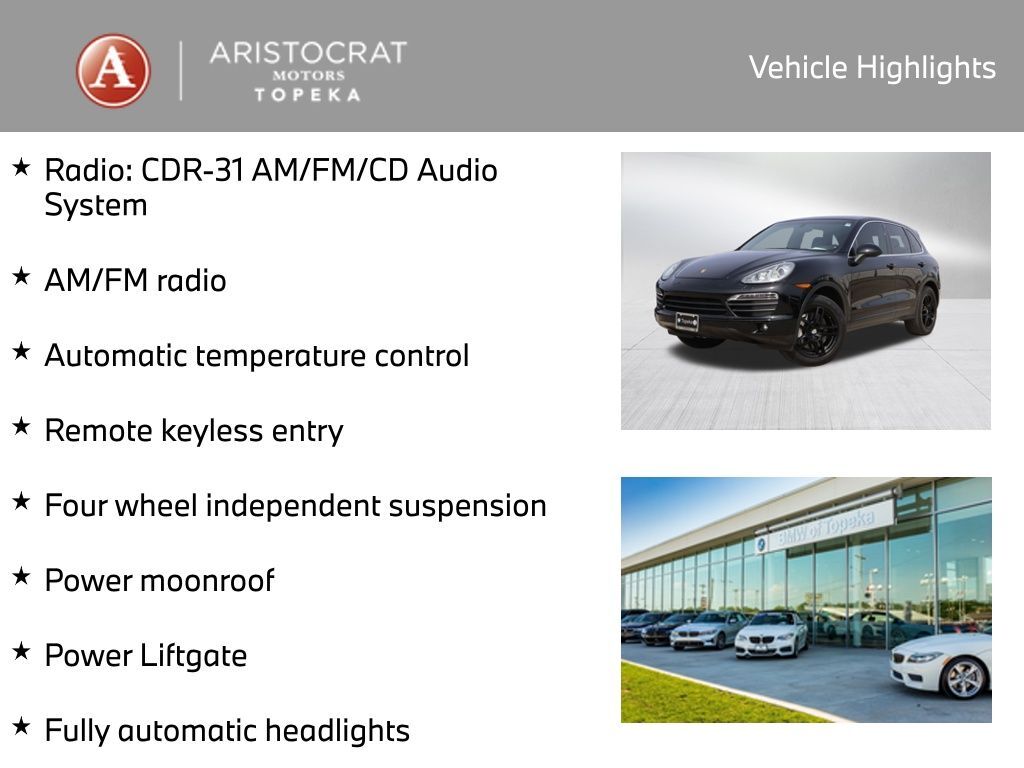 A

ARISTOCRAT
MOTORS
TOPEKA

Vehicle Highlights

★ Radio: CDR-31 AM/FM/CD Audio System

★ AM/FM radio

★ Automatic temperature control

★ Remote keyless entry

★ Four wheel independent suspension

★ Power moonroof

★ Power Liftgate

★ Fully automatic headlights

BMW of Topeka